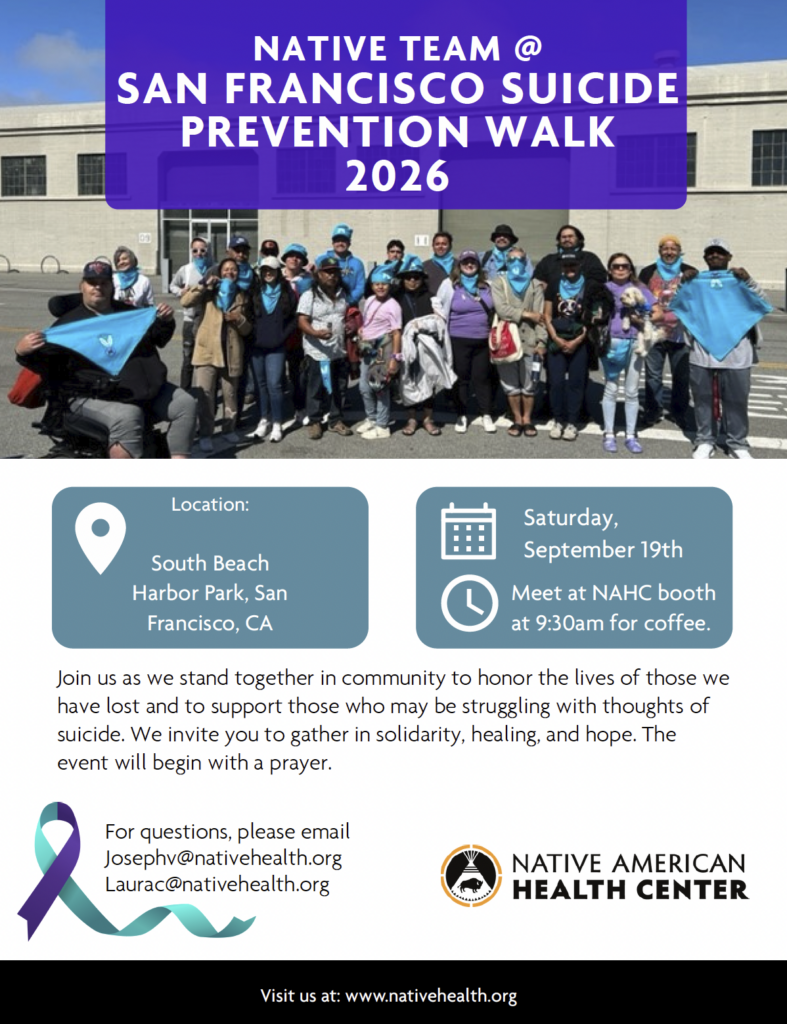 NATIVE TEAM @
SAN FRANCISCO SUICIDE PREVENTION WALK
2026

Location:

South Beach
Harbor Park, San
Francisco, CA

Saturday,
September 19th

Meet at NAHC booth at 9:30am for coffee.

Join us as we stand together in community to honor the lives of those we have lost and to support those who may be struggling with thoughts of suicide. We invite you to gather in solidarity, healing, and hope. The event will begin with a prayer.

For questions, please email
Josephv@nativehealth.org
Laurac@nativehealth.org

NATIVE AMERICAN
HEALTH CENTER

Visit us at: www.nativehealth.org